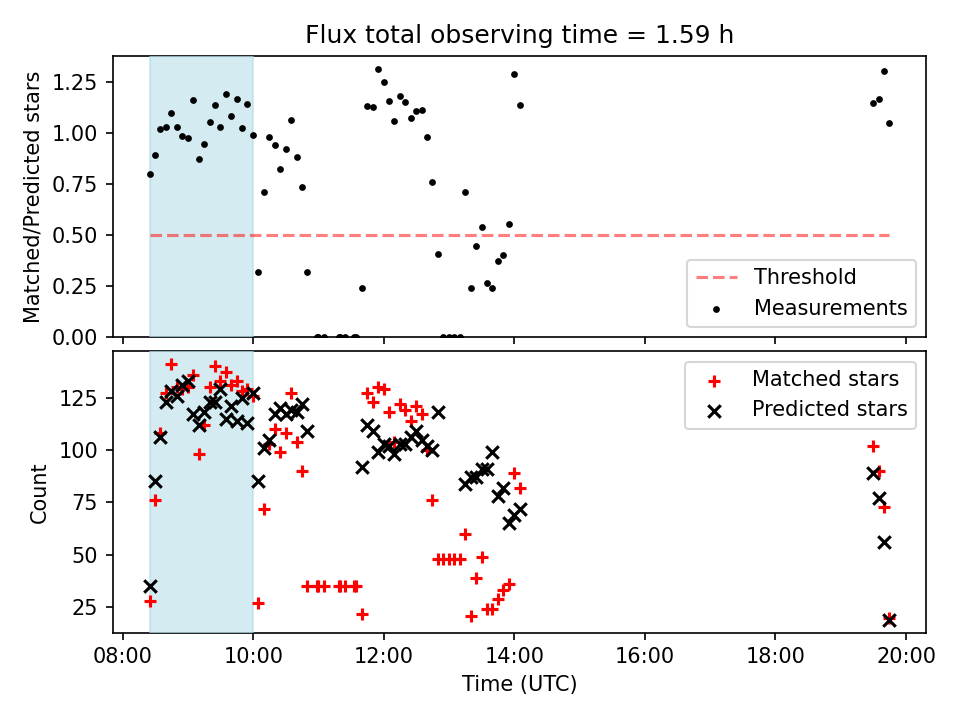 Flux total observing time = 1.59 h

Matched/Predicted stars

1.25
1.00
0.75
0.50
0.25
0.00

Threshold
Measurements

Count

125
100
75
50
25

Matched stars
Predicted stars

08:00 10:00 12:00 14:00 16:00 18:00 20:00

Time (UTC)